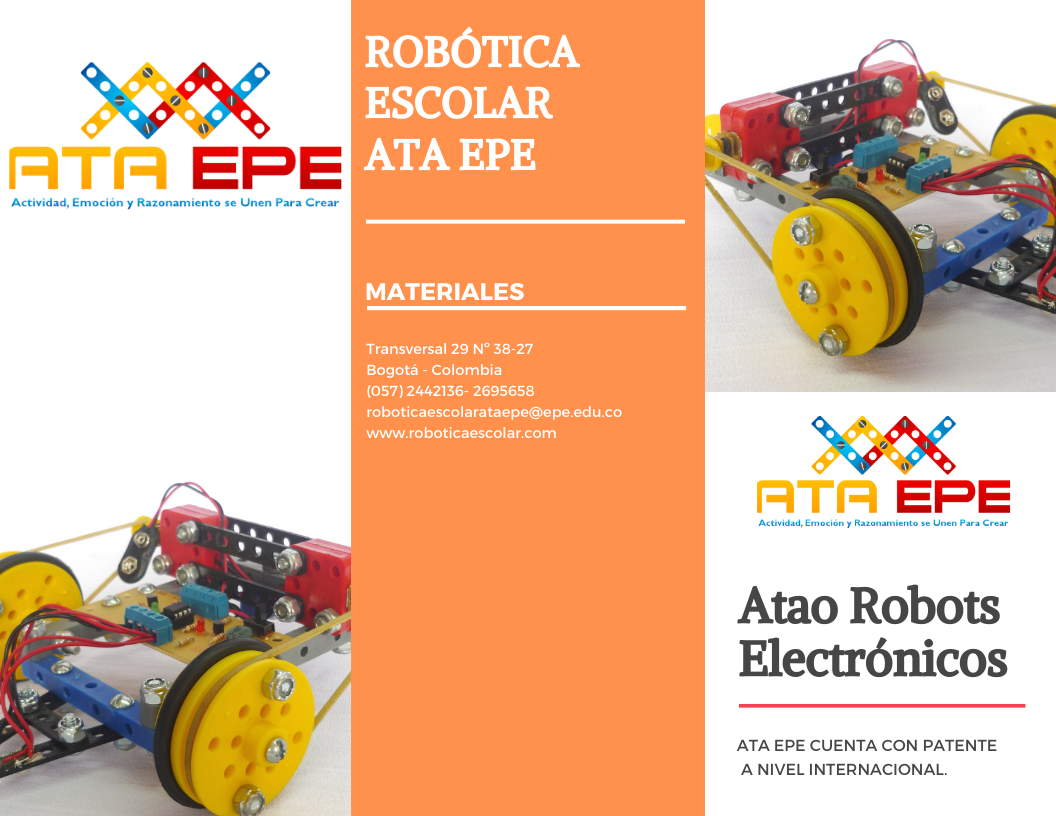 ATA EPE
Actividad, Emoción y Razonamiento se Unen Para Crear

ROBÓTICA ESCOLAR ATA EPE

MATERIALES

Transversal 29 N° 38-27
Bogotá - Colombia
(057) 2442136- 2695658
roboticaescolarataepe@epe.edu.co
www.roboticaescolar.com

ATA EPE
Actividad, Emoción y Razonamiento se Unen Para Crear

Atao Robots Electrónicos

ATA EPE CUENTA CON PATENTE A NIVEL INTERNACIONAL.